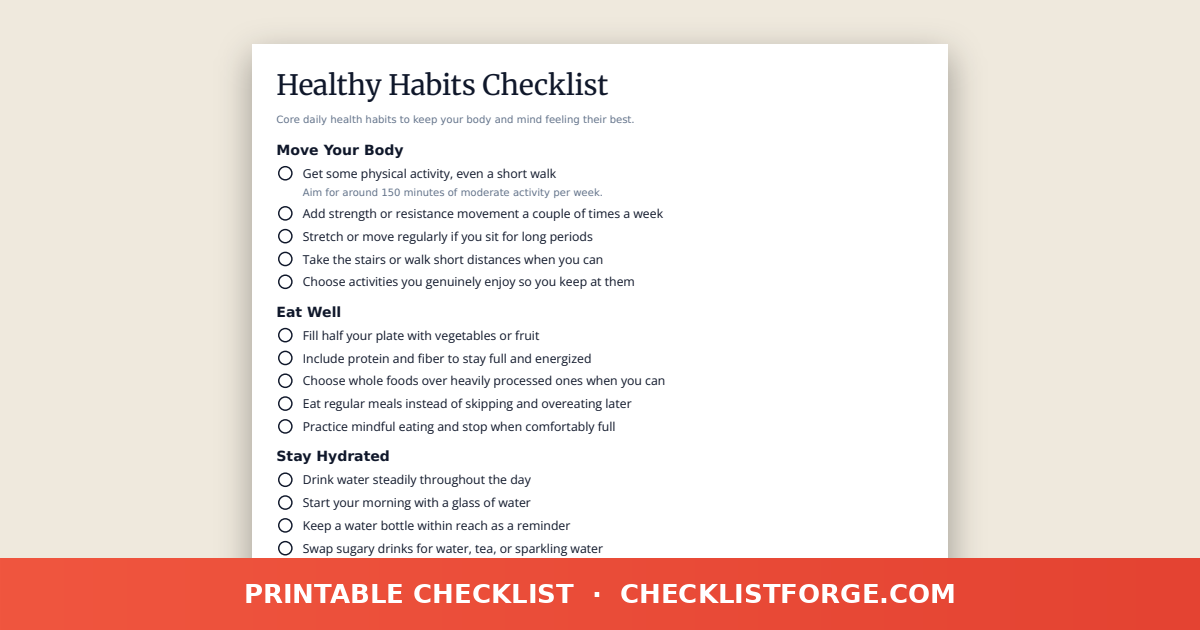 Healthy Habits Checklist

Core daily health habits to keep your body and mind feeling their best.

Move Your Body

Get some physical activity, even a short walk
Aim for around 150 minutes of moderate activity per week.

Add strength or resistance movement a couple of times a week

Stretch or move regularly if you sit for long periods

Take the stairs or walk short distances when you can

Choose activities you genuinely enjoy so you keep at them

Eat Well

Fill half your plate with vegetables or fruit

Include protein and fiber to stay full and energized

Choose whole foods over heavily processed ones when you can

Eat regular meals instead of skipping and overeating later

Practice mindful eating and stop when comfortably full

Stay Hydrated

Drink water steadily throughout the day

Start your morning with a glass of water

Keep a water bottle within reach as a reminder

Swap sugary drinks for water, tea, or sparkling water

PRINTABLE CHECKLIST · CHECKLISTFORGE.COM